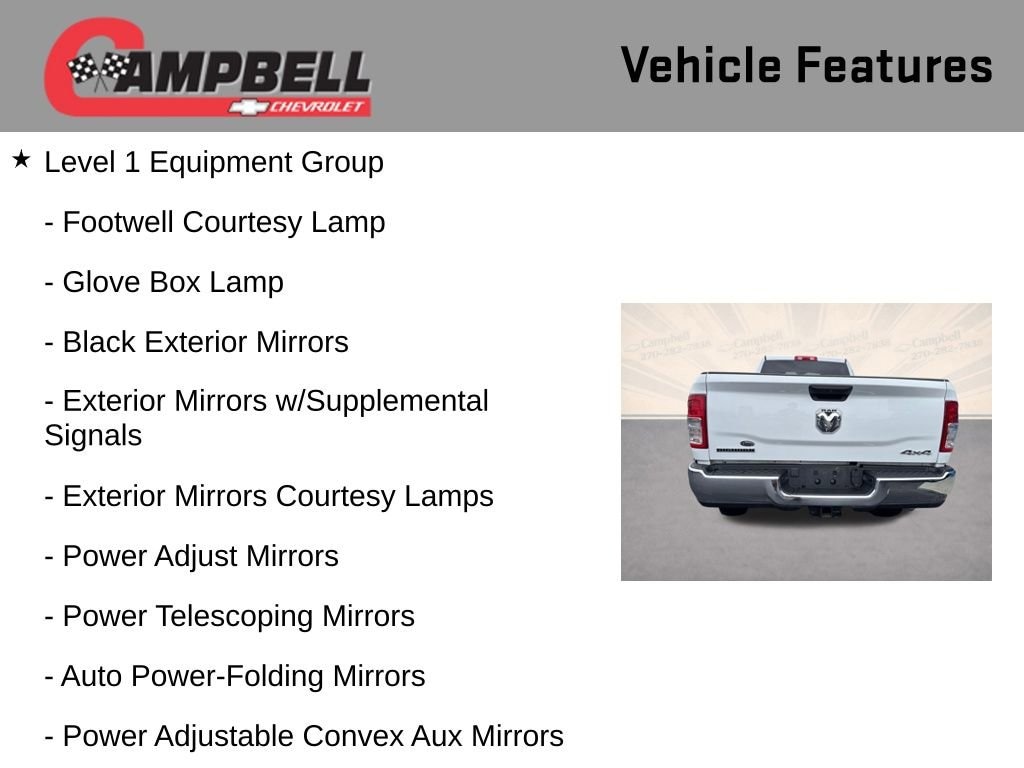 CAMPBELL
CHEVROLET

Vehicle Features

★ Level 1 Equipment Group

- Footwell Courtesy Lamp

- Glove Box Lamp

- Black Exterior Mirrors

- Exterior Mirrors w/Supplemental Signals

- Exterior Mirrors Courtesy Lamps

- Power Adjust Mirrors

- Power Telescoping Mirrors

- Auto Power-Folding Mirrors

- Power Adjustable Convex Aux Mirrors

Campbell 270-282-7838 Campbell 270-282-7838 Campbell 270-282-7838 Campbell 270-282-7838

4x4